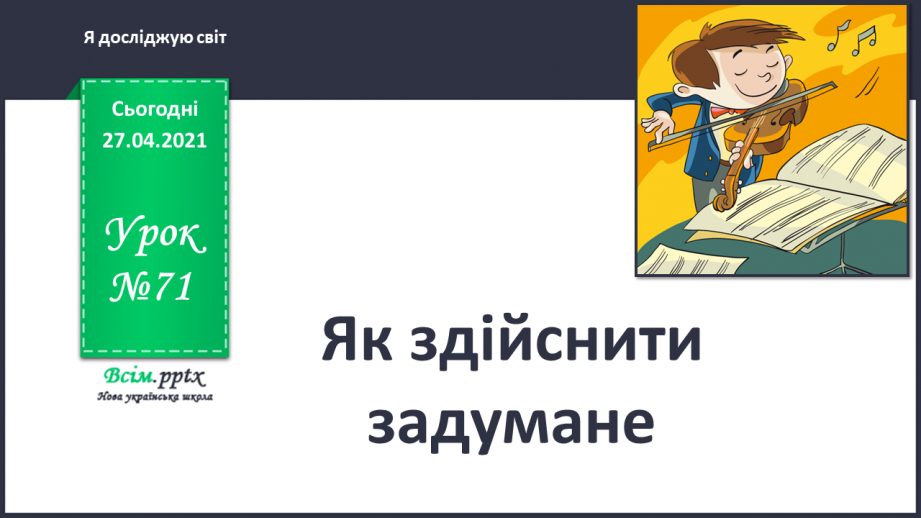 Я досліджую світ

Сьогодні
27.04.2021

Урок
№71

Всім.pptx
Нова українська школа

Як здійснити задумане